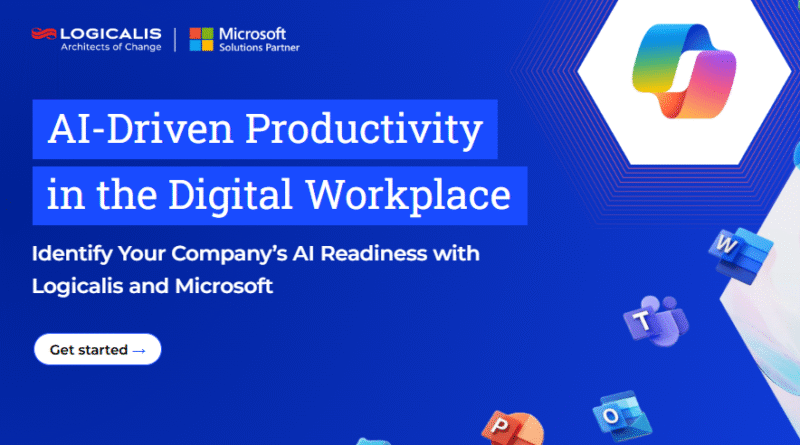 LOGICALIS
Architects of Change

Microsoft
Solutions Partner

AI-Driven Productivity in the Digital Workplace

Identify Your Company's AI Readiness with Logicalis and Microsoft

Get started →

W

T

P

O